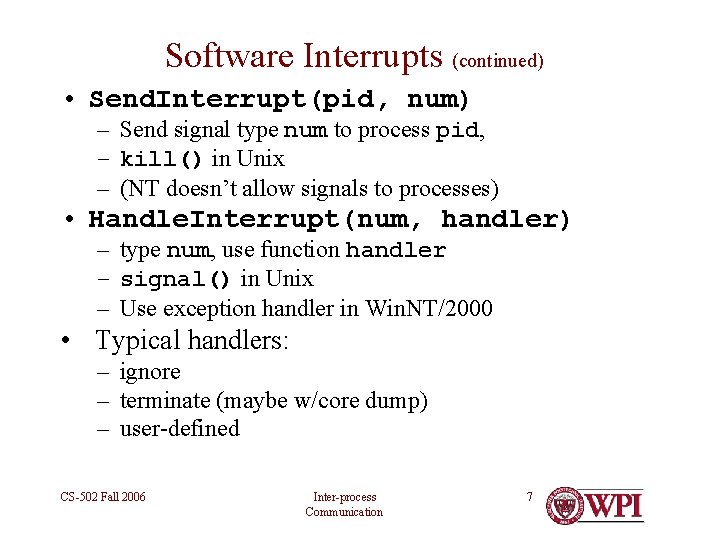 Software Interrupts (continued)

• SendInterrupt(pid, num)
– Send signal type num to process pid,
– kill() in Unix
– (NT doesn't allow signals to processes)

• HandleInterrupt(num, handler)
– type num, use function handler
– signal() in Unix
– Use exception handler in WinNT/2000

• Typical handlers:
– ignore
– terminate (maybe w/core dump)
– user-defined

CS-502 Fall 2006

Inter-process Communication

7

WPI